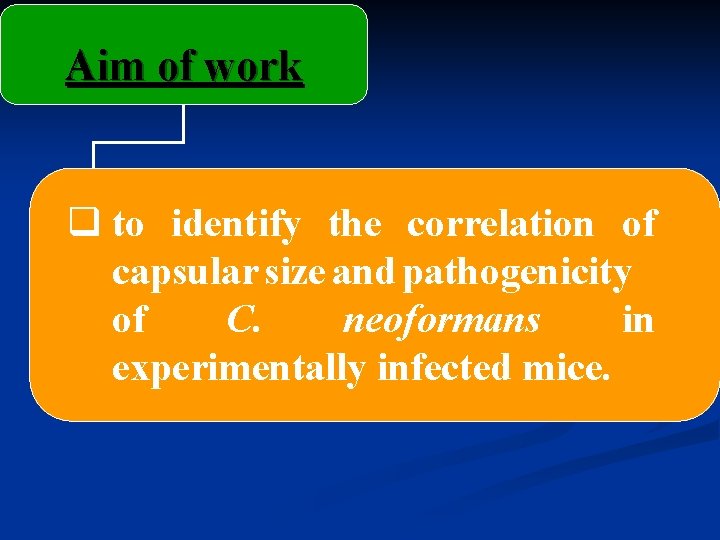 Aim of work

❑ to identify the correlation of capsular size and pathogenicity of C. neoformans in experimentally infected mice.